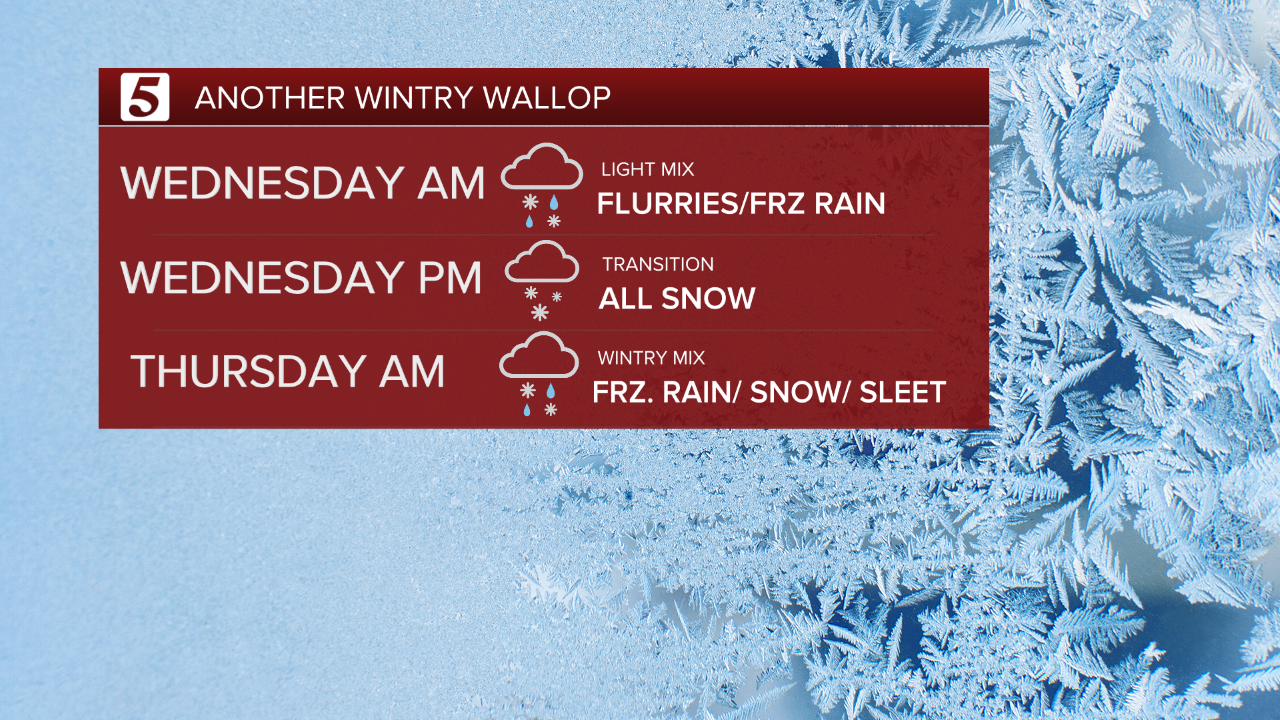 5 ANOTHER WINTRY WALLOP

WEDNESDAY AM
LIGHT MIX
FLURRIES/FRZ RAIN

WEDNESDAY PM
TRANSITION
ALL SNOW

THURSDAY AM
WINTRY MIX
FRZ. RAIN/ SNOW/ SLEET